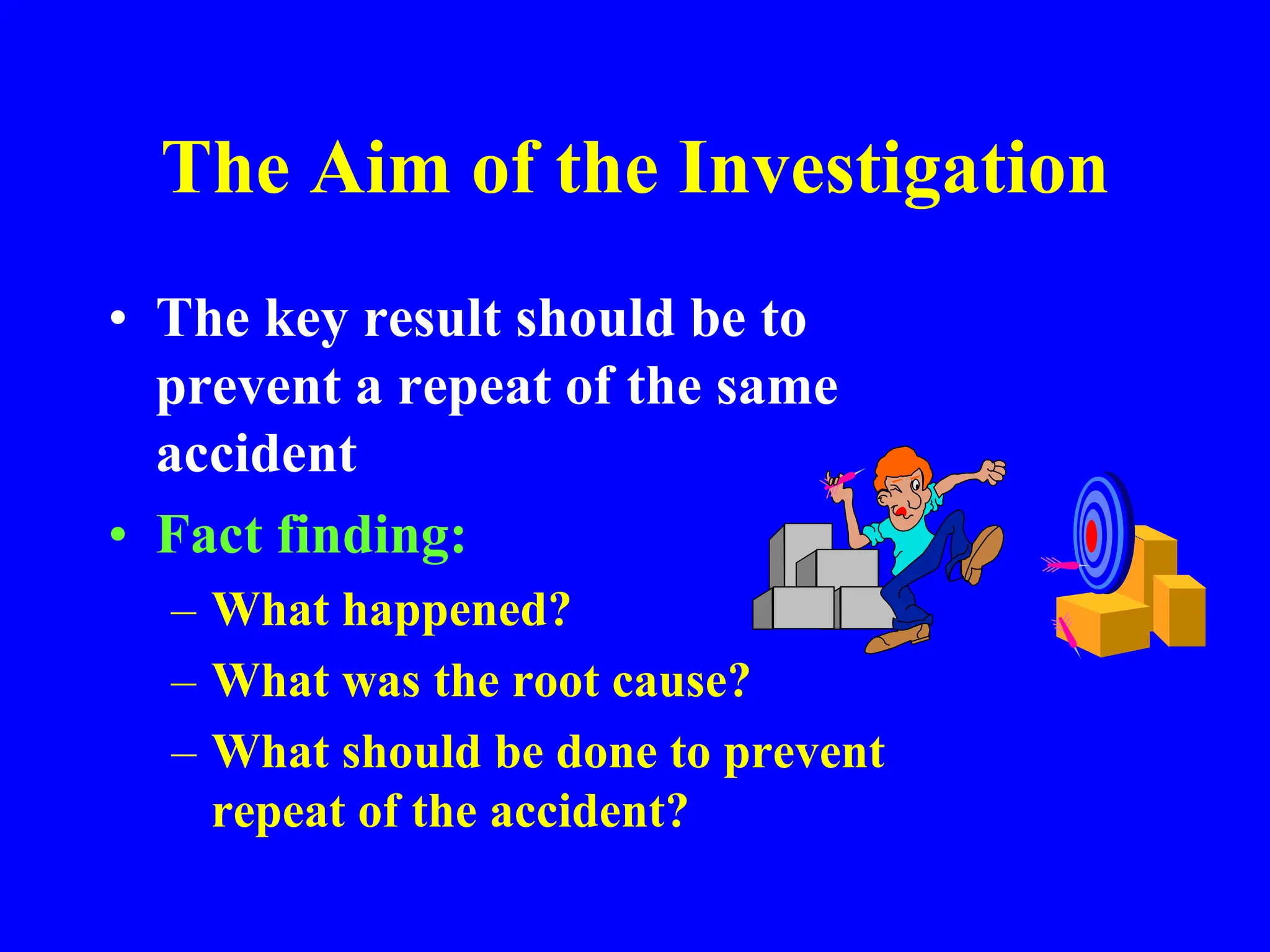 The Aim of the Investigation

• The key result should be to prevent a repeat of the same accident

• Fact finding:
  – What happened?
  – What was the root cause?
  – What should be done to prevent repeat of the accident?